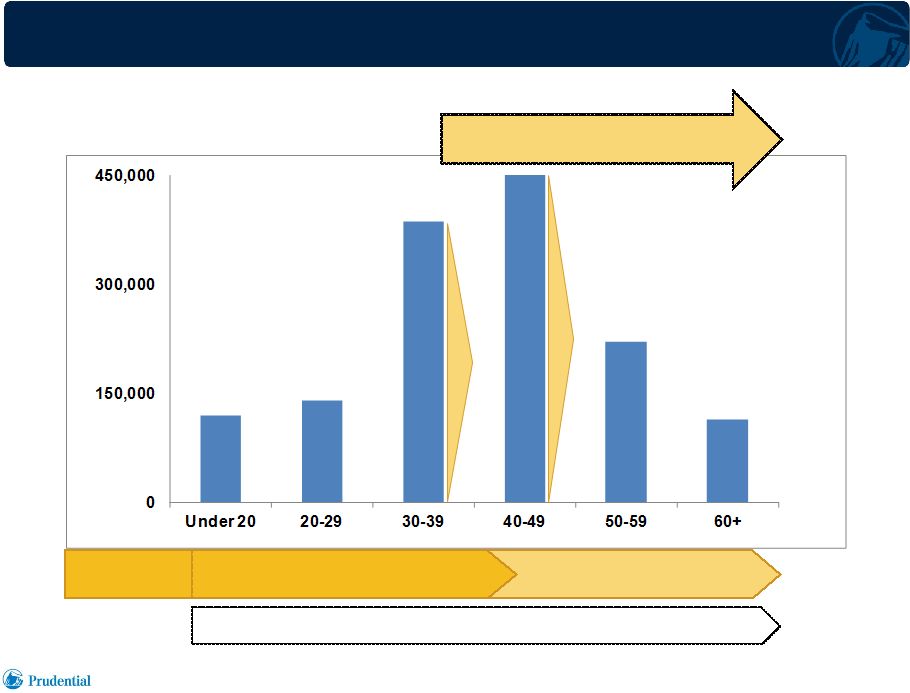 450,000

300,000

150,000

0

Under 20

20-29

30-39

40-49

50-59

60+

Prudential